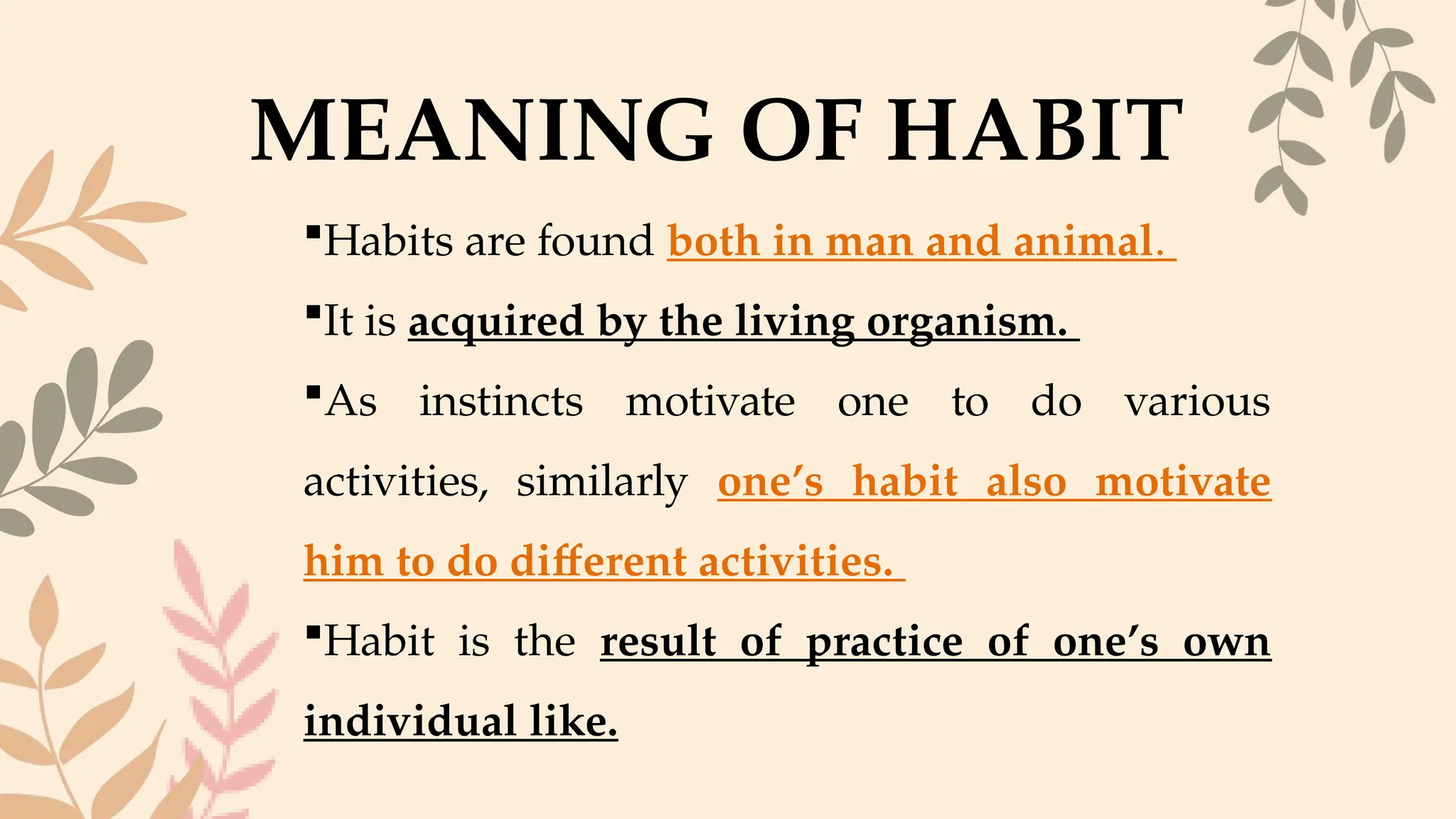 MEANING OF HABIT

▪Habits are found both in man and animal.

▪It is acquired by the living organism.

▪As instincts motivate one to do various activities, similarly one's habit also motivate him to do different activities.

▪Habit is the result of practice of one's own individual like.